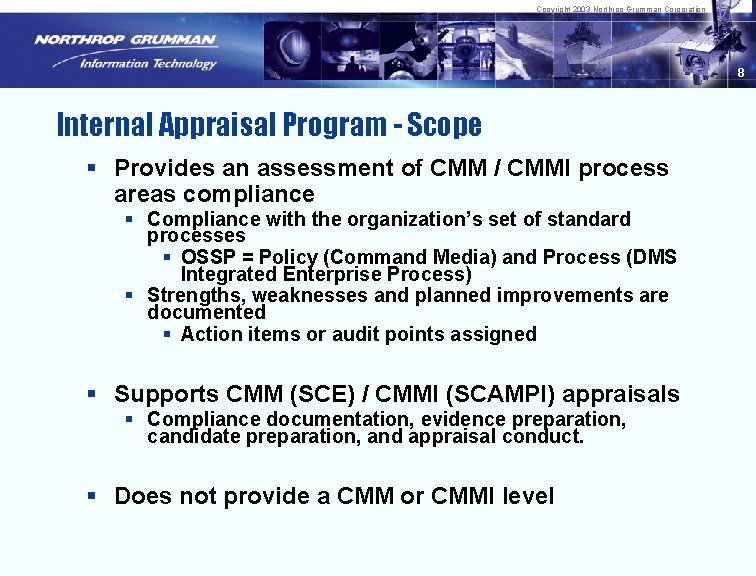 Copyright 2003 Northrop Grumman Corporation

NORTHROP GRUMMAN
Information Technology

8

Internal Appraisal Program - Scope

▪ Provides an assessment of CMM / CMMI process areas compliance
▪ Compliance with the organization's set of standard processes
▪ OSSP = Policy (Command Media) and Process (DMS Integrated Enterprise Process)
▪ Strengths, weaknesses and planned improvements are documented
▪ Action items or audit points assigned

▪ Supports CMM (SCE) / CMMI (SCAMPI) appraisals
▪ Compliance documentation, evidence preparation, candidate preparation, and appraisal conduct.

▪ Does not provide a CMM or CMMI level